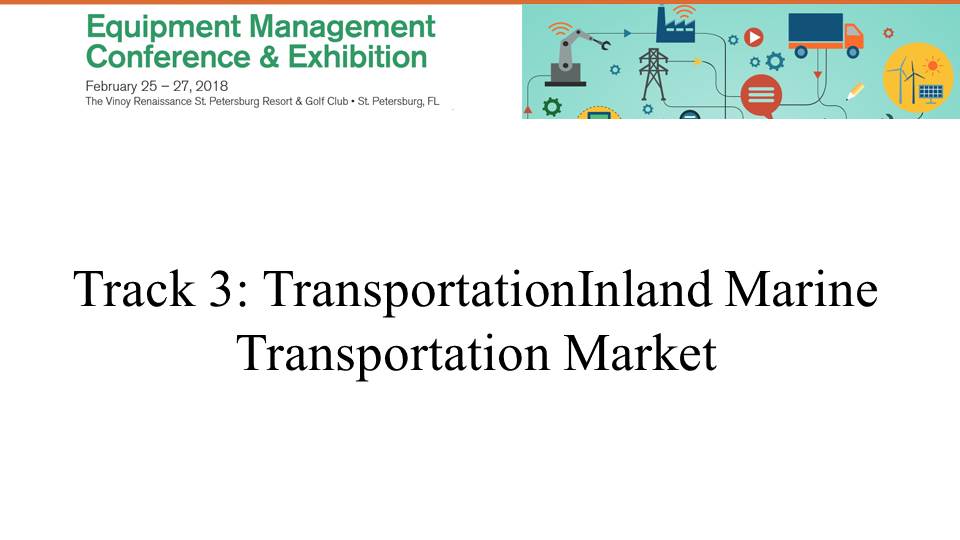 Equipment Management
Conference & Exhibition
February 25 – 27, 2018
The Vinoy Renaissance St. Petersburg Resort & Golf Club • St. Petersburg, FL

Track 3: TransportationInland Marine Transportation Market